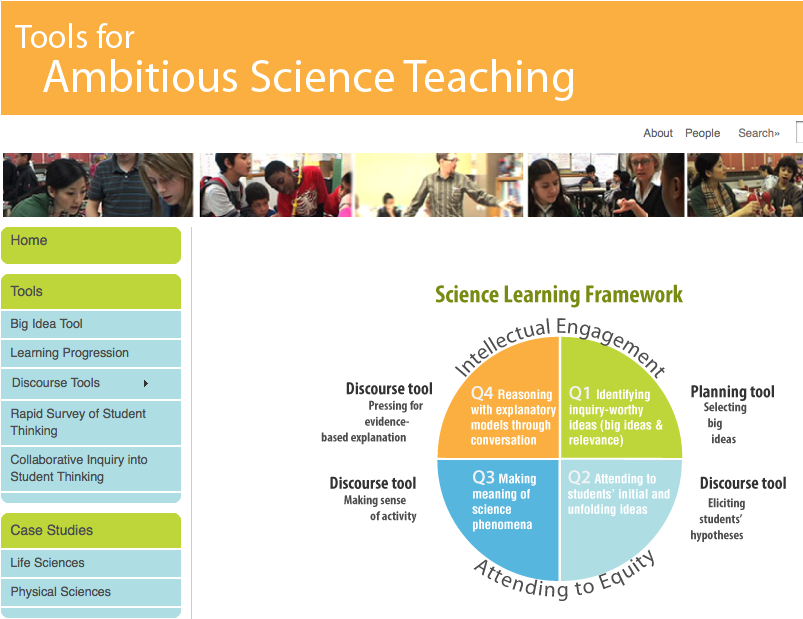 Tools for
Ambitious Science Teaching

About People Search»

Home

Tools

Big Idea Tool

Learning Progression

Discourse Tools

Rapid Survey of Student Thinking

Collaborative Inquiry into Student Thinking

Case Studies

Life Sciences

Physical Sciences

Science Learning Framework

Intellectual Engagement

Discourse tool
Pressing for evidence-based explanation

Q4 Reasoning with explanatory models through conversation

Q1 Identifying inquiry-worthy ideas (big ideas & relevance)

Planning tool
Selecting big ideas

Discourse tool
Making sense of activity

Q3 Making meaning of science phenomena

Q2 Attending to students' initial and unfolding ideas

Discourse tool
Eliciting students' hypotheses

Attending to Equity